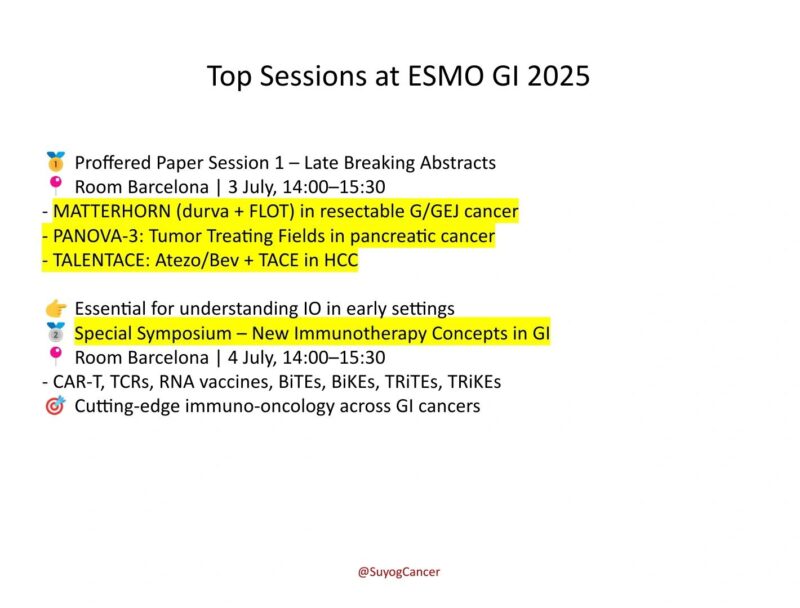 Top Sessions at ESMO GI 2025

🥇 Proffered Paper Session 1 – Late Breaking Abstracts
📍 Room Barcelona | 3 July, 14:00–15:30
- MATTERHORN (durva + FLOT) in resectable G/GEJ cancer
- PANOVA-3: Tumor Treating Fields in pancreatic cancer
- TALENTACE: Atezo/Bev + TACE in HCC

👉 Essential for understanding IO in early settings
🥈 Special Symposium – New Immunotherapy Concepts in GI
📍 Room Barcelona | 4 July, 14:00–15:30
- CAR-T, TCRs, RNA vaccines, BiTEs, BiKEs, TRiTEs, TRiKEs
🎯 Cutting-edge immuno-oncology across GI cancers

@SuyogCancer